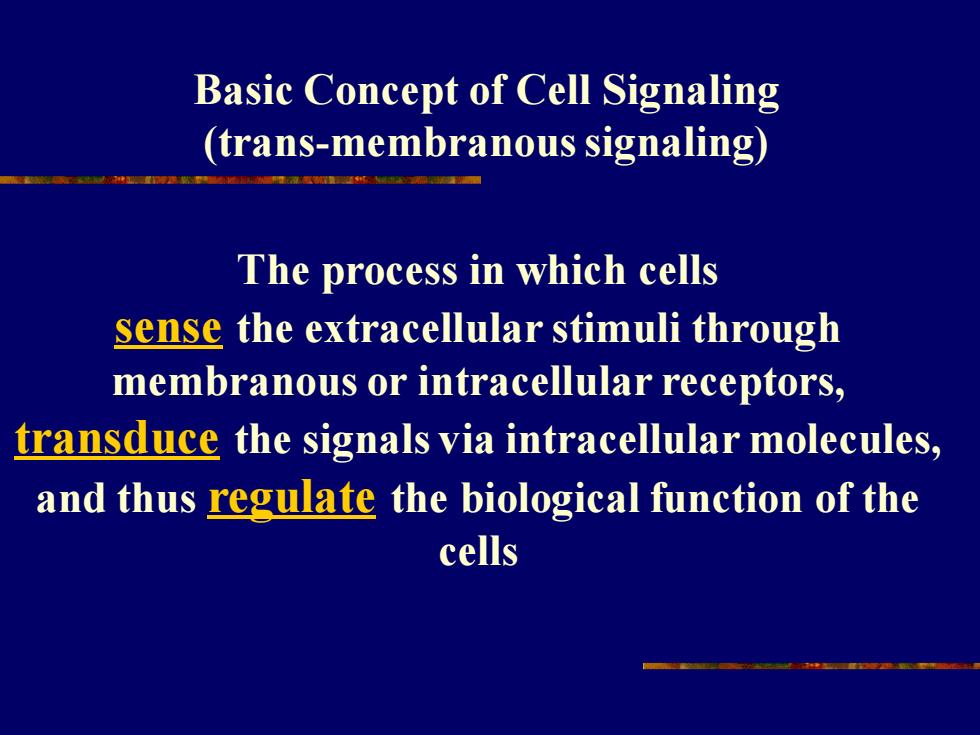 Basic Concept of Cell Signaling
(trans-membranous signaling)

The process in which cells sense the extracellular stimuli through membranous or intracellular receptors, transduce the signals via intracellular molecules, and thus regulate the biological function of the cells